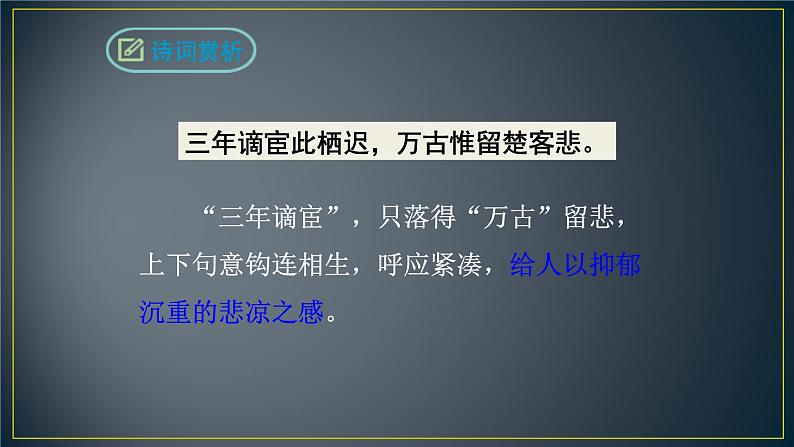 诗词赏析

三年谪宦此栖迟，万古惟留楚客悲。

“三年谪宦”，只落得“万古”留悲，上下句意钩连相生，呼应紧凑，给人以抑郁沉重的悲凉之感。